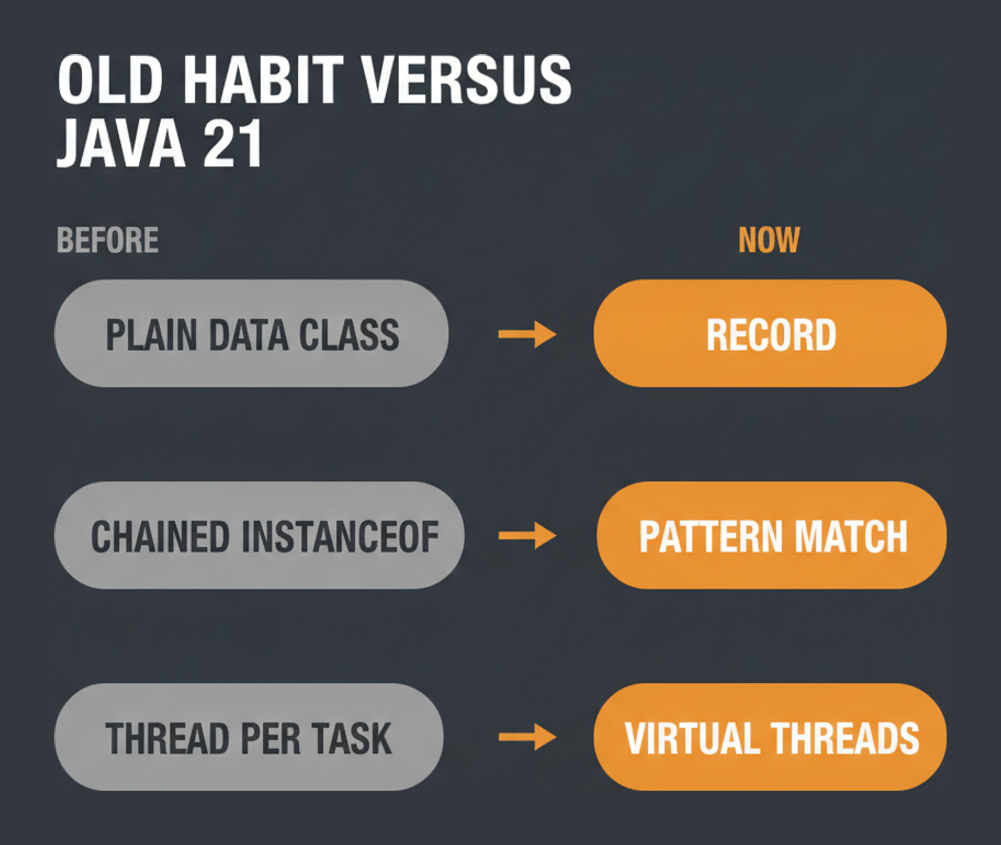 OLD HABIT VERSUS JAVA 21

BEFORE

NOW

PLAIN DATA CLASS → RECORD

CHAINED INSTANCEOF → PATTERN MATCH

THREAD PER TASK → VIRTUAL THREADS